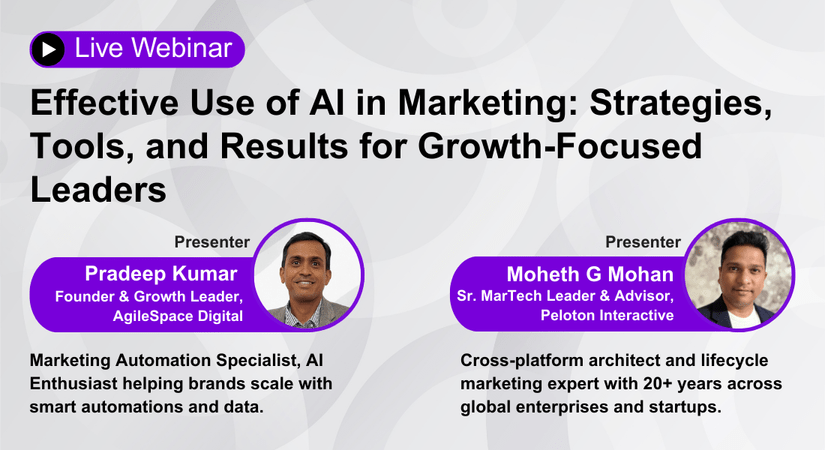 Live Webinar

Effective Use of AI in Marketing: Strategies, Tools, and Results for Growth-Focused Leaders

Presenter
Pradeep Kumar
Founder & Growth Leader, AgileSpace Digital

Marketing Automation Specialist, AI Enthusiast helping brands scale with smart automations and data.

Presenter
Moheth G Mohan
Sr. MarTech Leader & Advisor, Peloton Interactive

Cross-platform architect and lifecycle marketing expert with 20+ years across global enterprises and startups.